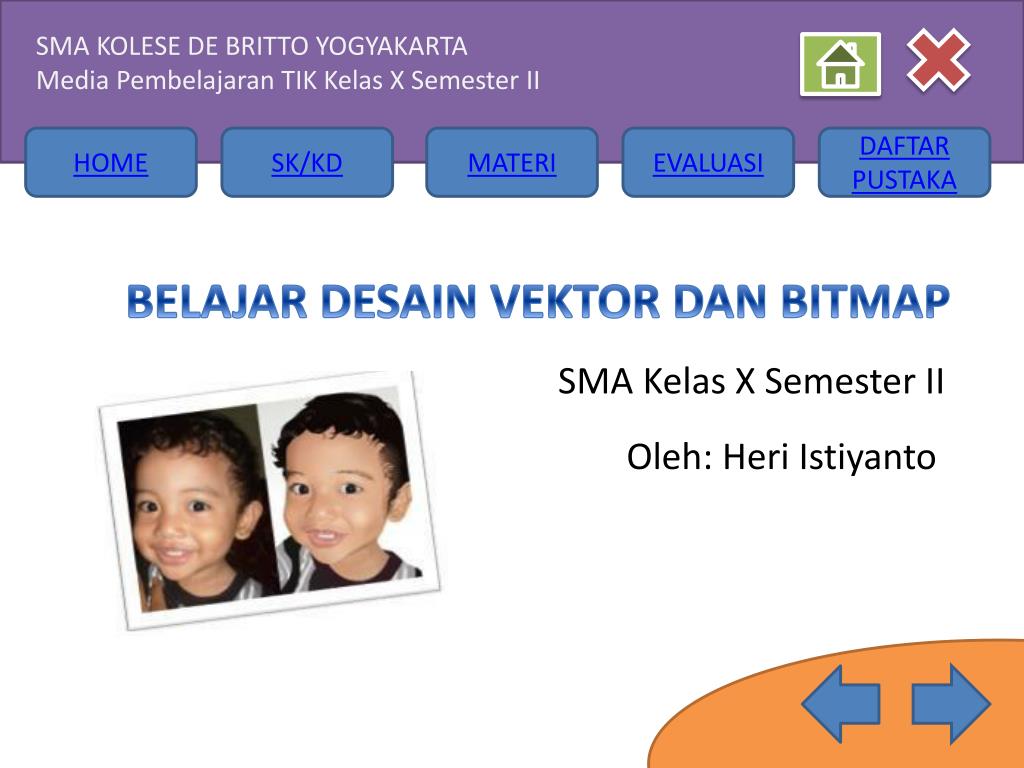 SMA KOLESE DE BRITTO YOGYAKARTA
Media Pembelajaran TIK Kelas X Semester II

HOME

SK/KD

MATERI

EVALUASI

DAFTAR PUSTAKA

BELAJAR DESAIN VEKTOR DAN BITMAP

SMA Kelas X Semester II

Oleh: Heri Istiyanto